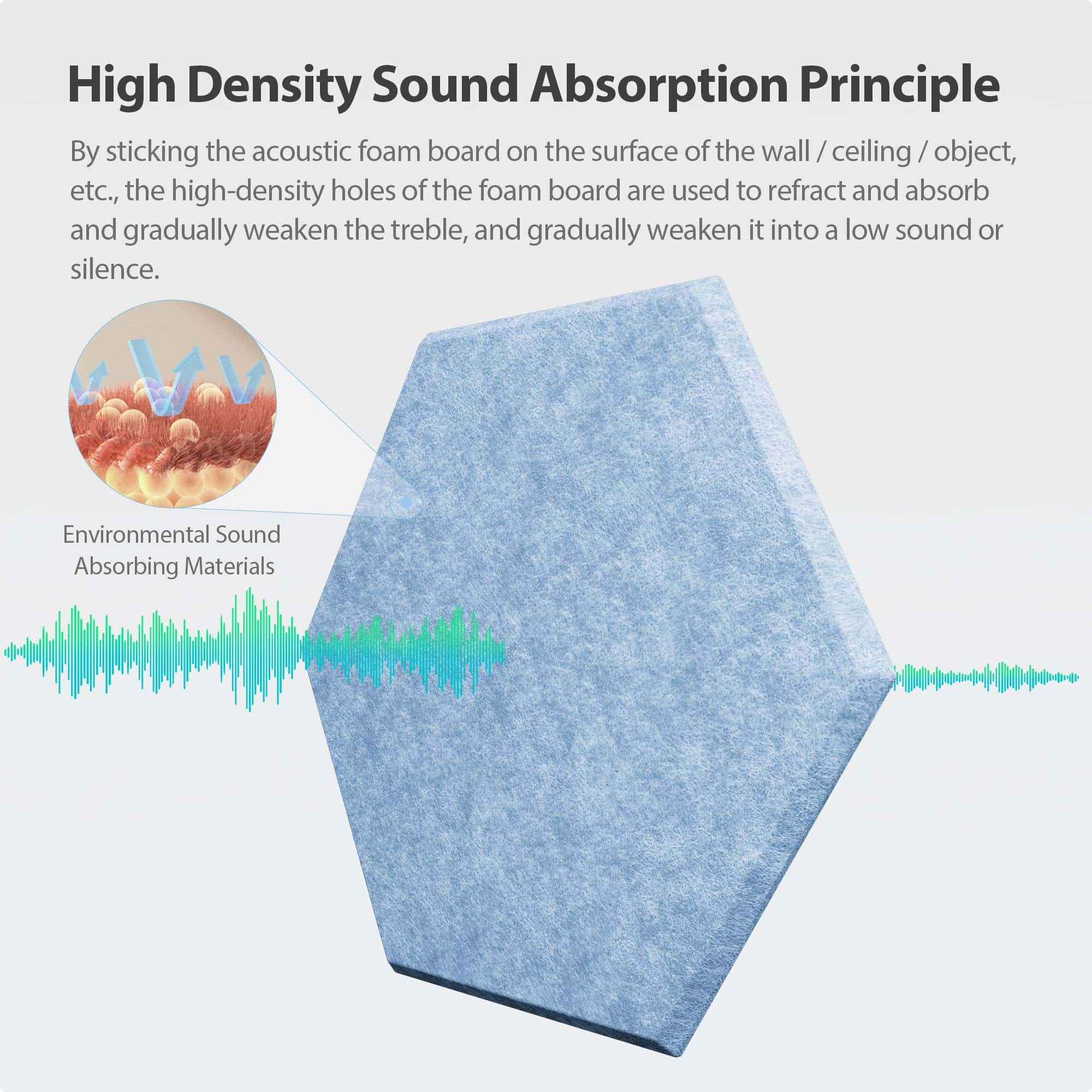 High Density Sound Absorption Principle

By sticking the acoustic foam board on the surface of the wall / ceiling / object, etc., the high-density holes of the foam board are used to refract and absorb and gradually weaken the treble, and gradually weaken it into a low sound or silence.

Environmental Sound Absorbing Materials